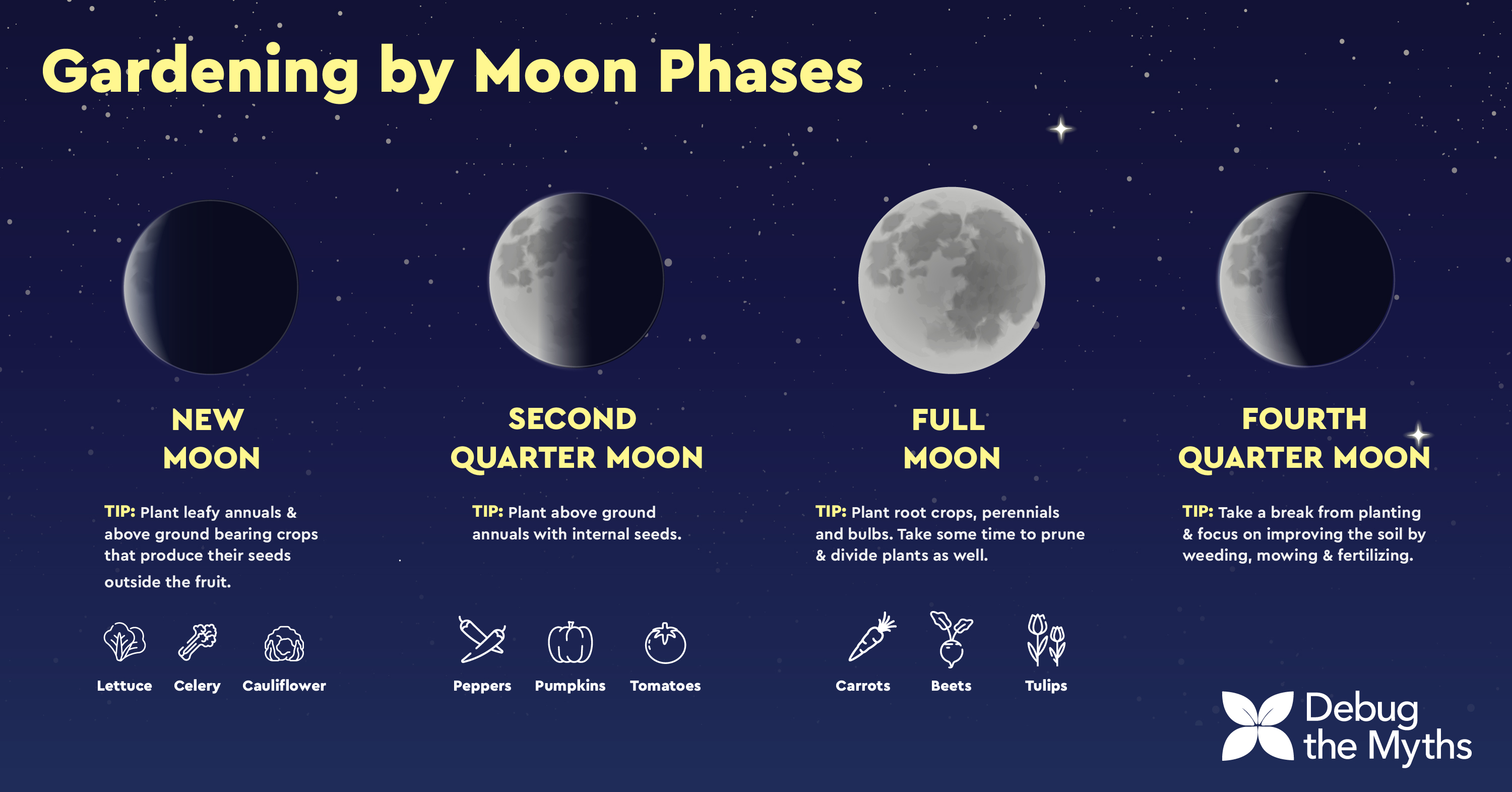 Gardening by Moon Phases

NEW MOON

TIP: Plant leafy annuals & above ground bearing crops that produce their seeds outside the fruit.

Lettuce Celery Cauliflower

SECOND QUARTER MOON

TIP: Plant above ground annuals with internal seeds.

Peppers Pumpkins Tomatoes

FULL MOON

TIP: Plant root crops, perennials and bulbs. Take some time to prune & divide plants as well.

Carrots Beets Tulips

FOURTH QUARTER MOON

TIP: Take a break from planting & focus on improving the soil by weeding, mowing & fertilizing.

Debug the Myths